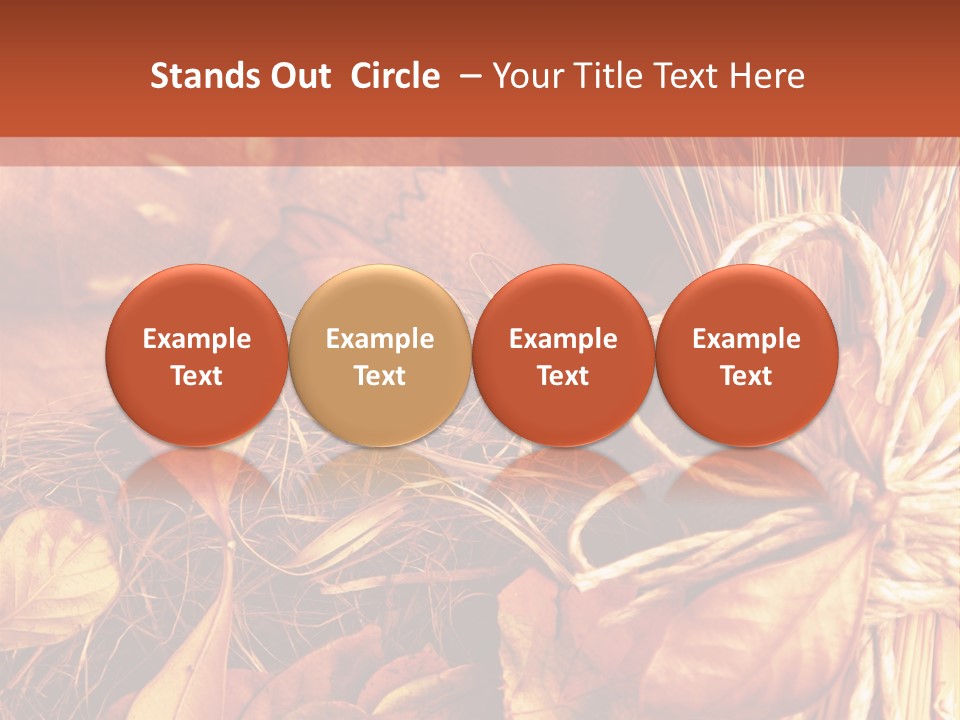 Stands Out Circle – Your Title Text Here

Example Text

Example Text

Example Text

Example Text